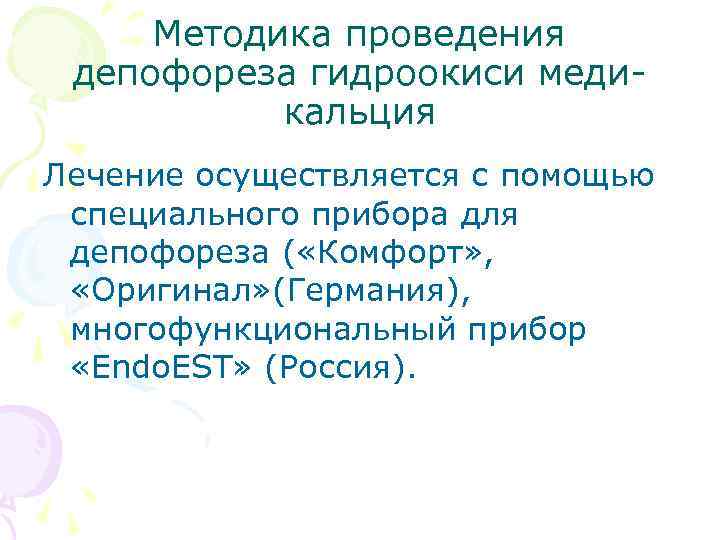 Методика проведения депофореза гидроокиси меди-кальция

Лечение осуществляется с помощью специального прибора для депофореза («Комфорт», «Оригинал»(Германия), многофункциональный прибор «EndoEST» (Россия).